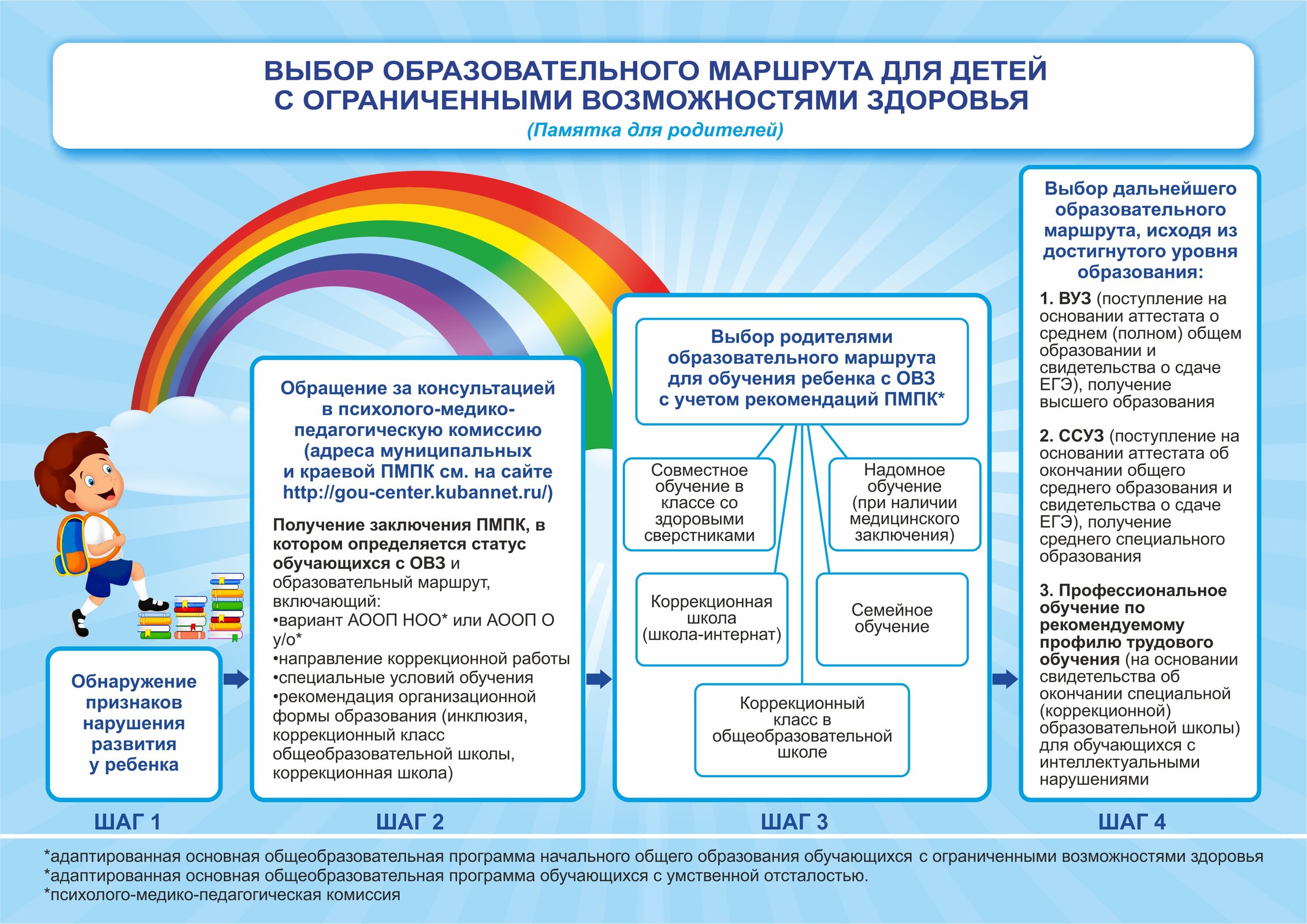 ВЫБОР ОБРАЗОВАТЕЛЬНОГО МАРШРУТА ДЛЯ ДЕТЕЙ С ОГРАНИЧЕННЫМИ ВОЗМОЖНОСТЯМИ ЗДОРОВЬЯ

(Памятка для родителей)

Обнаружение признаков нарушения развития у ребенка

ШАГ 1

Обращение за консультацией в психолого-медико-педагогическую комиссию (адреса муниципальных и краевой ПМПК см. на сайте http://gou-center.kubannet.ru/)

Получение заключения ПМПК, в котором определяется статус обучающихся с ОВЗ и образовательный маршрут, включающий:
•вариант АООП НОО* или АООП О у/о*
•направление коррекционной работы
•специальные условий обучения
•рекомендация организационной формы образования (инклюзия, коррекционный класс общеобразовательной школы, коррекционная школа)

ШАГ 2

Выбор родителями образовательного маршрута для обучения ребенка с ОВЗ с учетом рекомендаций ПМПК*

Совместное обучение в классе со здоровыми сверстниками

Надомное обучение (при наличии медицинского заключения)

Коррекционная школа (школа-интернат)

Семейное обучение

Коррекционный класс в общеобразовательной школе

ШАГ 3

Выбор дальнейшего образовательного маршрута, исходя из достигнутого уровня образования:

1. ВУЗ (поступление на основании аттестата о среднем (полном) общем образовании и свидетельства о сдаче ЕГЭ), получение высшего образования

2. ССУЗ (поступление на основании аттестата об окончании общего среднего образования и свидетельства о сдаче ЕГЭ), получение среднего специального образования

3. Профессиональное обучение по рекомендуемому профилю трудового обучения (на основании свидетельства об окончании специальной (коррекционной) образовательной школы) для обучающихся с интеллектуальными нарушениями

ШАГ 4

*адаптированная основная общеобразовательная программа начального общего образования обучающихся с ограниченными возможностями здоровья
*адаптированная основная общеобразовательная программа обучающихся с умственной отсталостью.
*психолого-медико-педагогическая комиссия